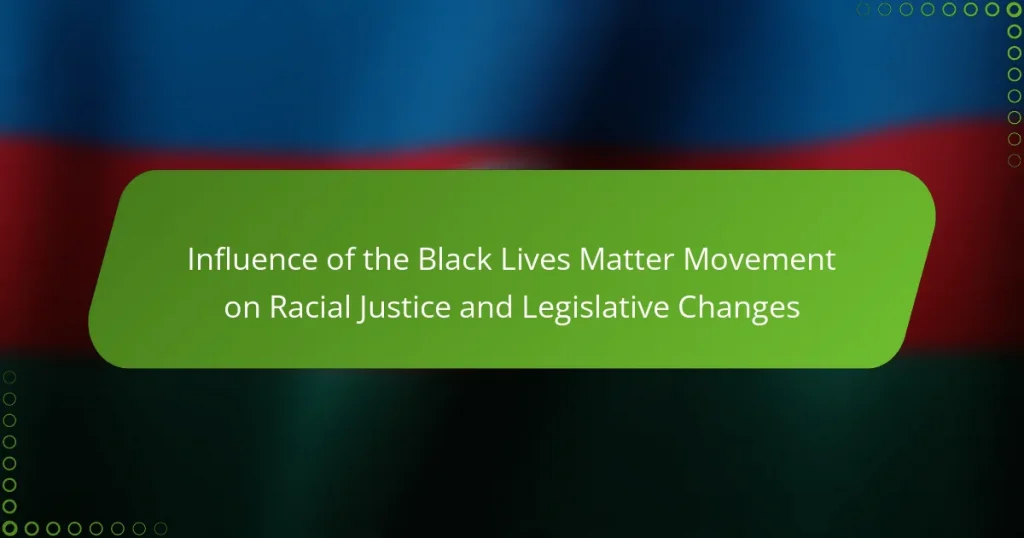 Influence of the Black Lives Matter Movement on Racial Justice and Legislative Changes